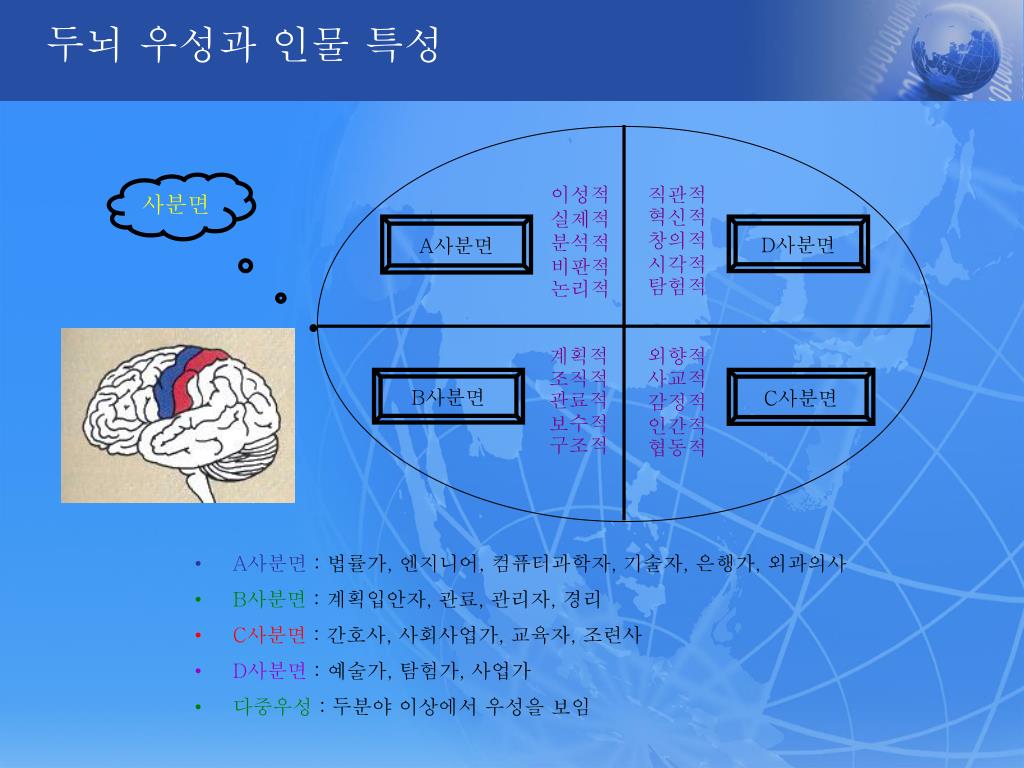 두뇌 우성과 인물 특성

사분면

A사분면

이성적
실제적
분석적
비판적
논리적

직관적
혁신적
창의적
시각적
탐험적

D사분면

B사분면

계획적
조직적
관료적
보수적
구조적

외향적
사교적
감정적
인간적
협동적

C사분면

• A사분면 : 법률가, 엔지니어, 컴퓨터과학자, 기술자, 은행가, 외과의사
• B사분면 : 계획입안자, 관료, 관리자, 경리
• C사분면 : 간호사, 사회사업가, 교육자, 조련사
• D사분면 : 예술가, 탐험가, 사업가
• 다중우성 : 두분야 이상에서 우성을 보임